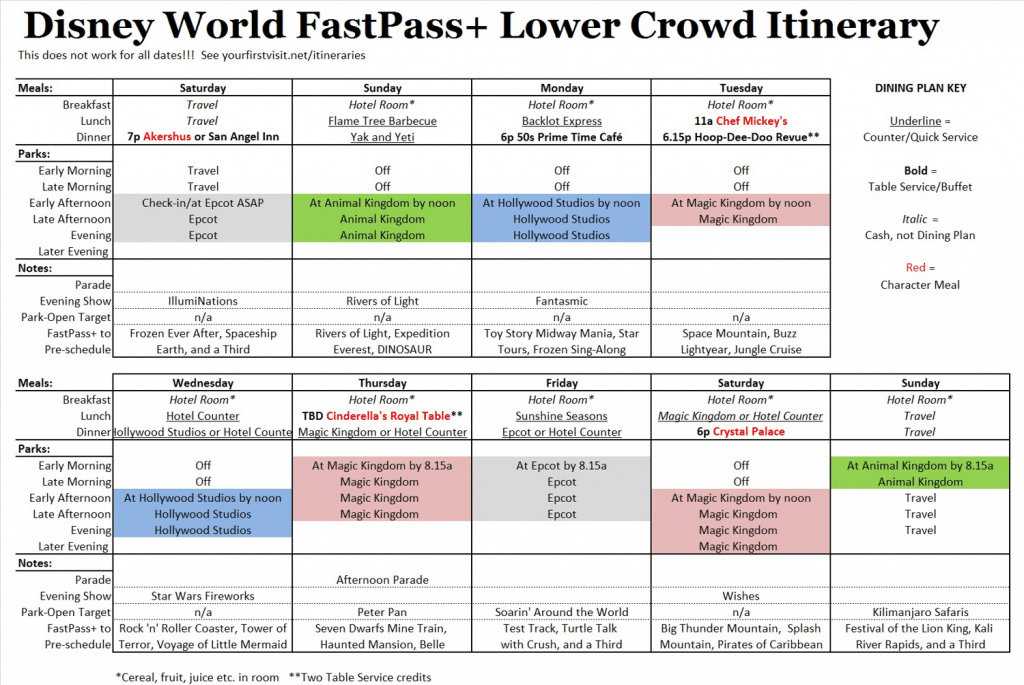 Disney World FastPass+ Lower Crowd Itinerary

This does not work for all dates!!! See yourfirstvisit.net/itineraries

| Meals: | Saturday | Sunday | Monday | Tuesday |
|---|---|---|---|---|
| Breakfast | Travel | Hotel Room* | Hotel Room* | Hotel Room* |
| Lunch | Travel | Flame Tree Barbecue | Backlot Express | 11a Chef Mickey's |
| Dinner | 7p Akershus or San Angel Inn | Yak and Yeti | 6p 50s Prime Time Café | 6.15p Hoop-Dee-Doo Revue** |
| Parks: | | | | |
| Early Morning | Travel | Off | Off | Off |
| Late Morning | Travel | Off | Off | Off |
| Early Afternoon | Check-in/at Epcot ASAP | At Animal Kingdom by noon | At Hollywood Studios by noon | At Magic Kingdom by noon |
| Late Afternoon | Epcot | Animal Kingdom | Hollywood Studios | Magic Kingdom |
| Evening | Epcot | Animal Kingdom | Hollywood Studios | |
| Later Evening | | | | |
| Notes: | | | | |
| Parade | | | | |
| Evening Show | IllumiNations | Rivers of Light | Fantasmic | |
| Park-Open Target | n/a | n/a | n/a | n/a |
| FastPass+ to Pre-schedule | Frozen Ever After, Spaceship Earth, and a Third | Rivers of Light, Expedition Everest, DINOSAUR | Toy Story Midway Mania, Star Tours, Frozen Sing-Along | Space Mountain, Buzz Lightyear, Jungle Cruise |

DINING PLAN KEY

Underline = Counter/Quick Service

Bold = Table Service/Buffet

Italic = Cash, not Dining Plan

Red = Character Meal

| Meals: | Wednesday | Thursday | Friday | Saturday | Sunday |
|---|---|---|---|---|---|
| Breakfast | Hotel Room* | Hotel Room* | Hotel Room* | Hotel Room* | Hotel Room* |
| Lunch | Hotel Counter | TBD Cinderella's Royal Table** | Sunshine Seasons | Magic Kingdom or Hotel Counter | Travel |
| Dinner | Hollywood Studios or Hotel Counte | Magic Kingdom or Hotel Counter | Epcot or Hotel Counter | 6p Crystal Palace | Travel |
| Parks: | | | | | |
| Early Morning | Off | At Magic Kingdom by 8.15a | At Epcot by 8.15a | Off | At Animal Kingdom by 8.15a |
| Late Morning | Off | Magic Kingdom | Epcot | Off | Animal Kingdom |
| Early Afternoon | At Hollywood Studios by noon | Magic Kingdom | Epcot | At Magic Kingdom by noon | Travel |
| Late Afternoon | Hollywood Studios | Magic Kingdom | Epcot | Magic Kingdom | Travel |
| Evening | Hollywood Studios | | | Magic Kingdom | Travel |
| Later Evening | | | | Magic Kingdom | |
| Notes: | | | | | |
| Parade | | Afternoon Parade | | | |
| Evening Show | Star Wars Fireworks | | | Wishes | |
| Park-Open Target | n/a | Peter Pan | Soarin' Around the World | n/a | Kilimanjaro Safaris |
| FastPass+ to Pre-schedule | Rock 'n' Roller Coaster, Tower of Terror, Voyage of Little Mermaid | Seven Dwarfs Mine Train, Haunted Mansion, Belle | Test Track, Turtle Talk with Crush, and a Third | Big Thunder Mountain, Splash Mountain, Pirates of Caribbean | Festival of the Lion King, Kali River Rapids, and a Third |

*Cereal, fruit, juice etc. in room **Two Table Service credits